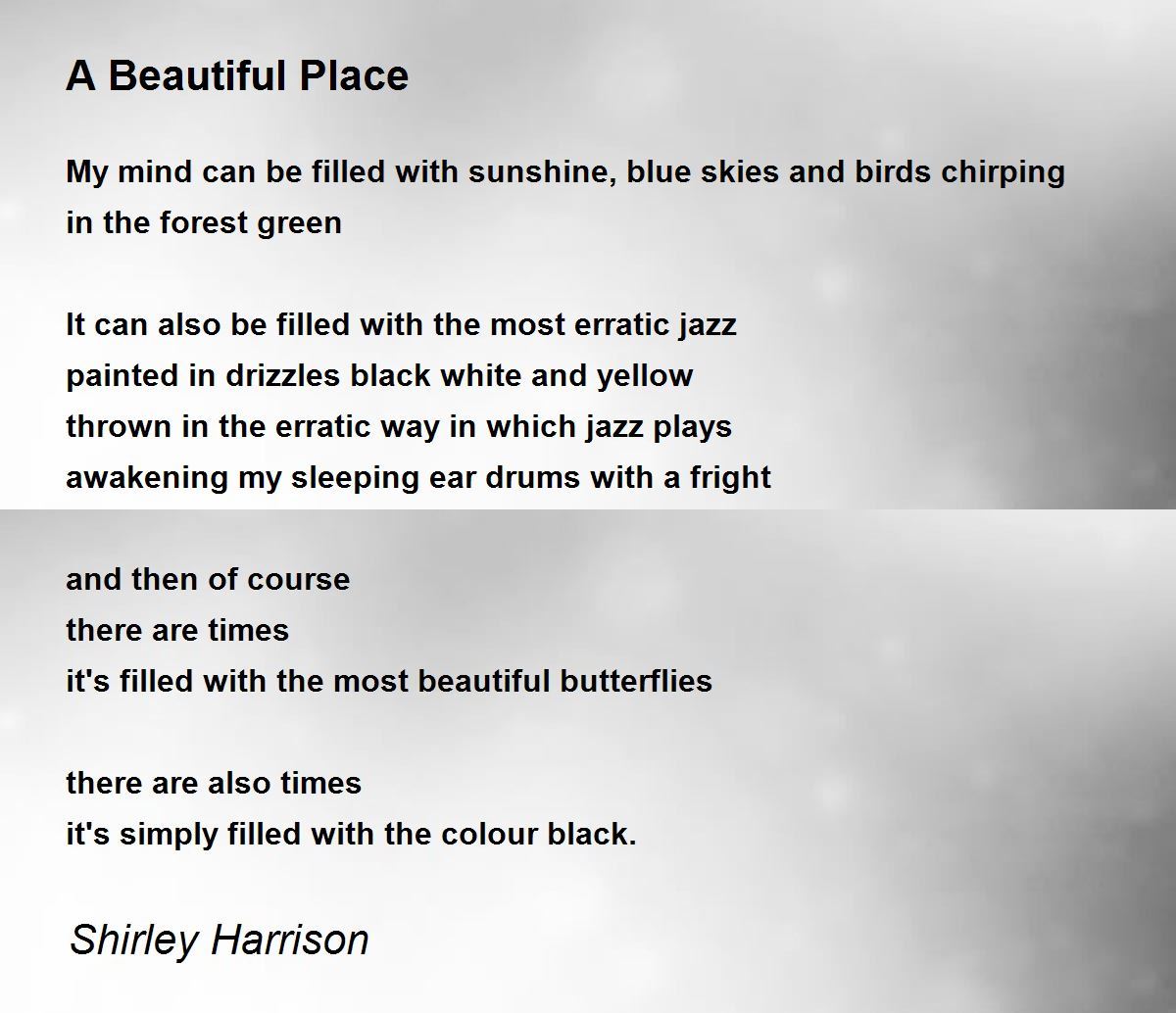 A Beautiful Place

My mind can be filled with sunshine, blue skies and birds chirping in the forest green

It can also be filled with the most erratic jazz
painted in drizzles black white and yellow
thrown in the erratic way in which jazz plays
awakening my sleeping ear drums with a fright

and then of course
there are times
it's filled with the most beautiful butterflies

there are also times
it's simply filled with the colour black.

Shirley Harrison